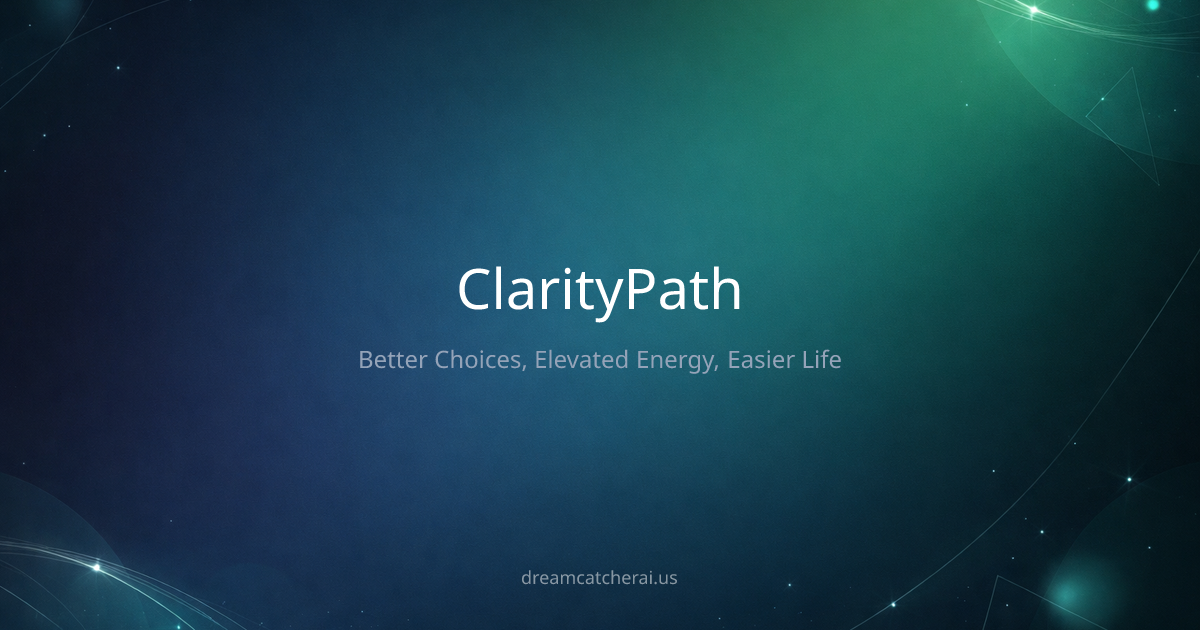 ClarityPath

Better Choices, Elevated Energy, Easier Life

dreamcatcherai.us